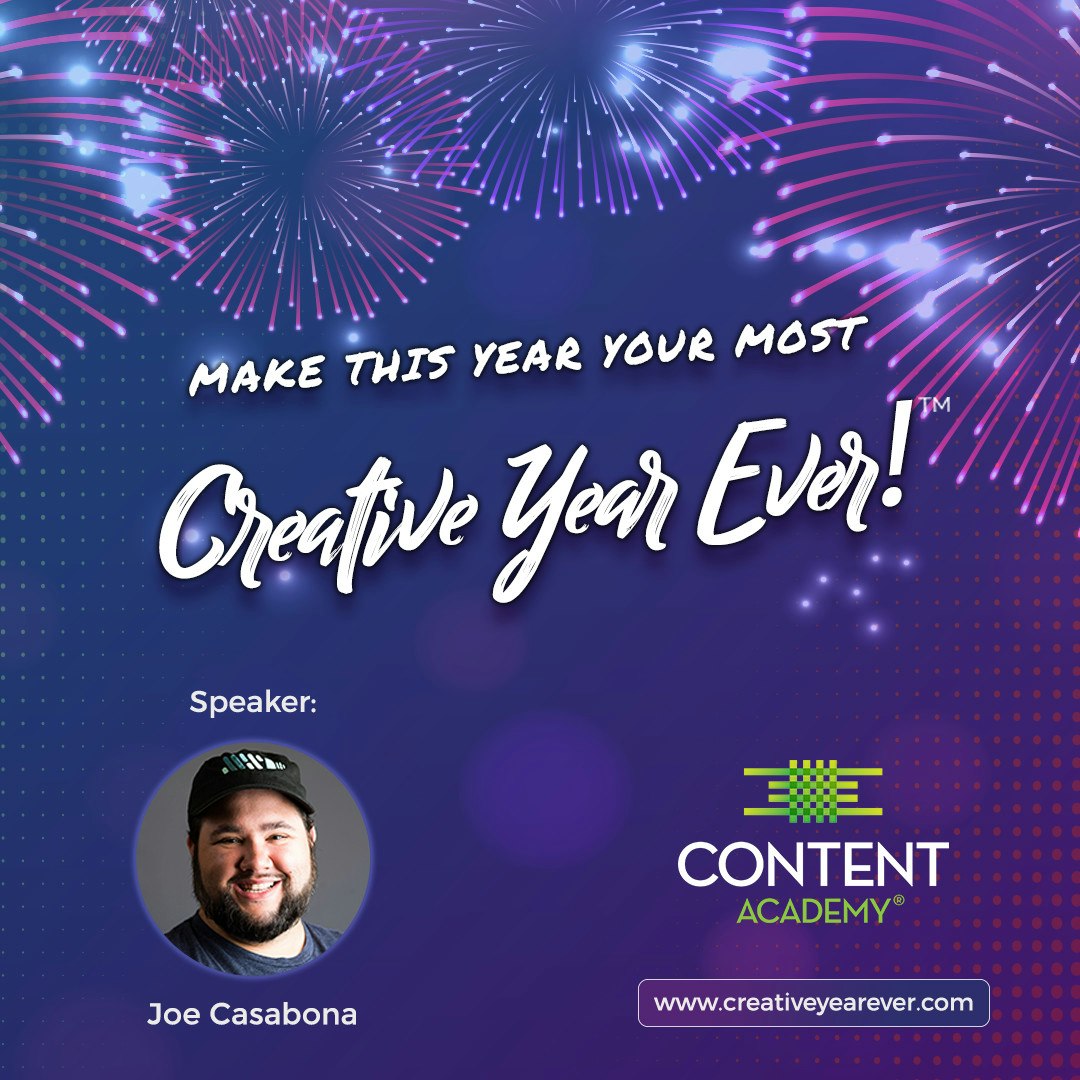 MAKE THIS YEAR YOUR MOST

Creative Year Ever!™

Speaker:

Joe Casabona

CONTENT ACADEMY®

www.creativeyearever.com